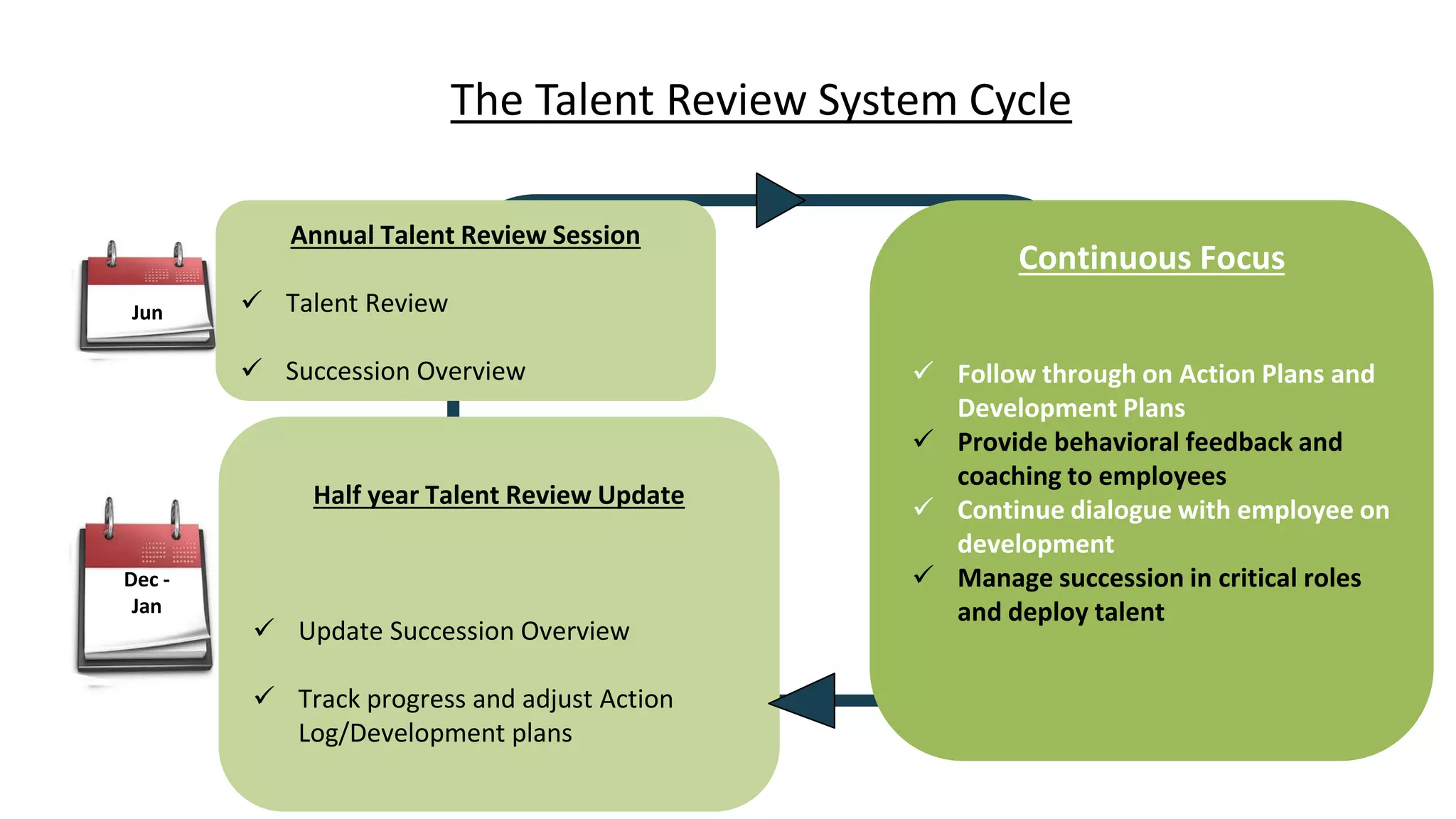 The Talent Review System Cycle

Jun

Annual Talent Review Session

✓ Talent Review

✓ Succession Overview

Dec - Jan

Half year Talent Review Update

✓ Update Succession Overview

✓ Track progress and adjust Action Log/Development plans

Continuous Focus

✓ Follow through on Action Plans and Development Plans
✓ Provide behavioral feedback and coaching to employees
✓ Continue dialogue with employee on development
✓ Manage succession in critical roles and deploy talent